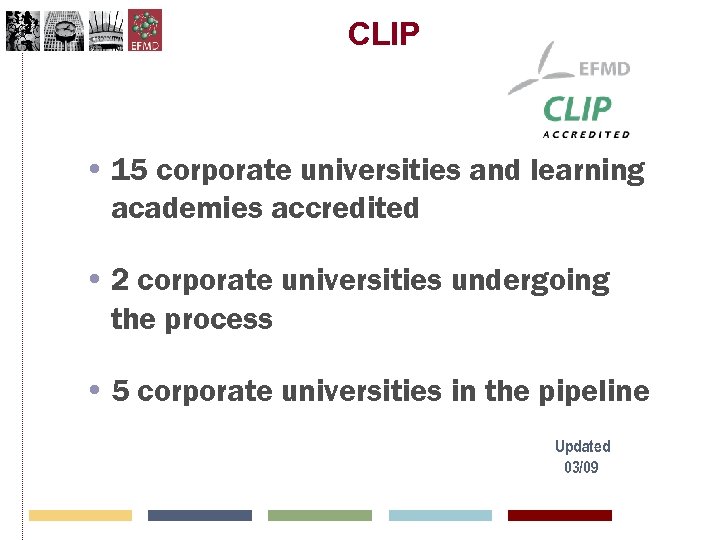 EFMD

CLIP

EFMD
CLIP
ACCREDITED

• 15 corporate universities and learning academies accredited

• 2 corporate universities undergoing the process

• 5 corporate universities in the pipeline

Updated
03/09